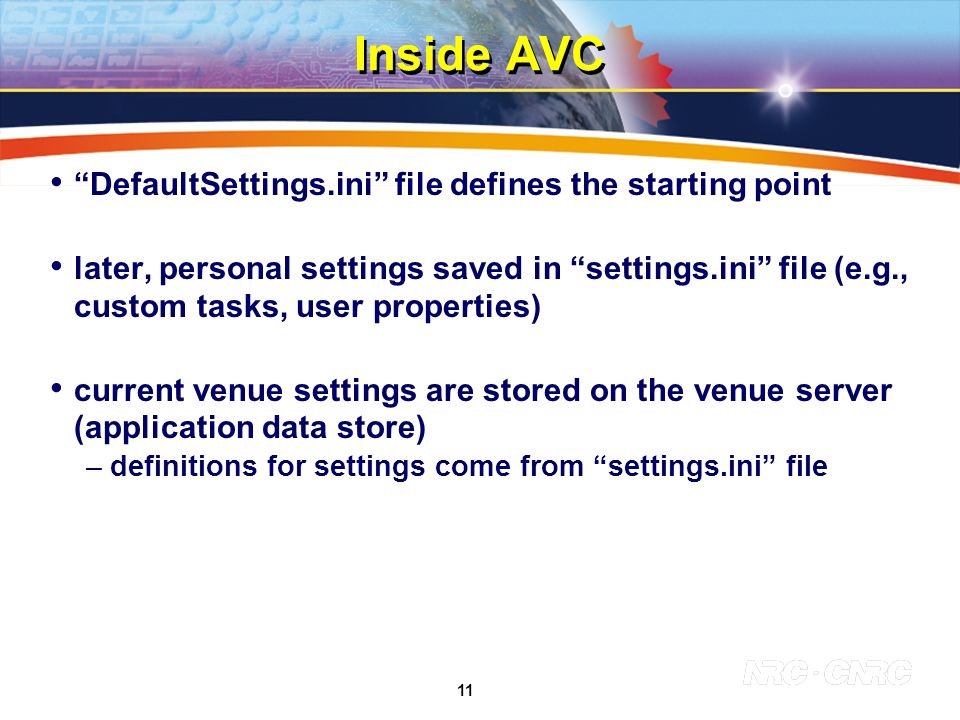 Inside AVC

• “DefaultSettings.ini” file defines the starting point

• later, personal settings saved in “settings.ini” file (e.g., custom tasks, user properties)

• current venue settings are stored on the venue server (application data store)
– definitions for settings come from “settings.ini” file

11

NRC · CNRC